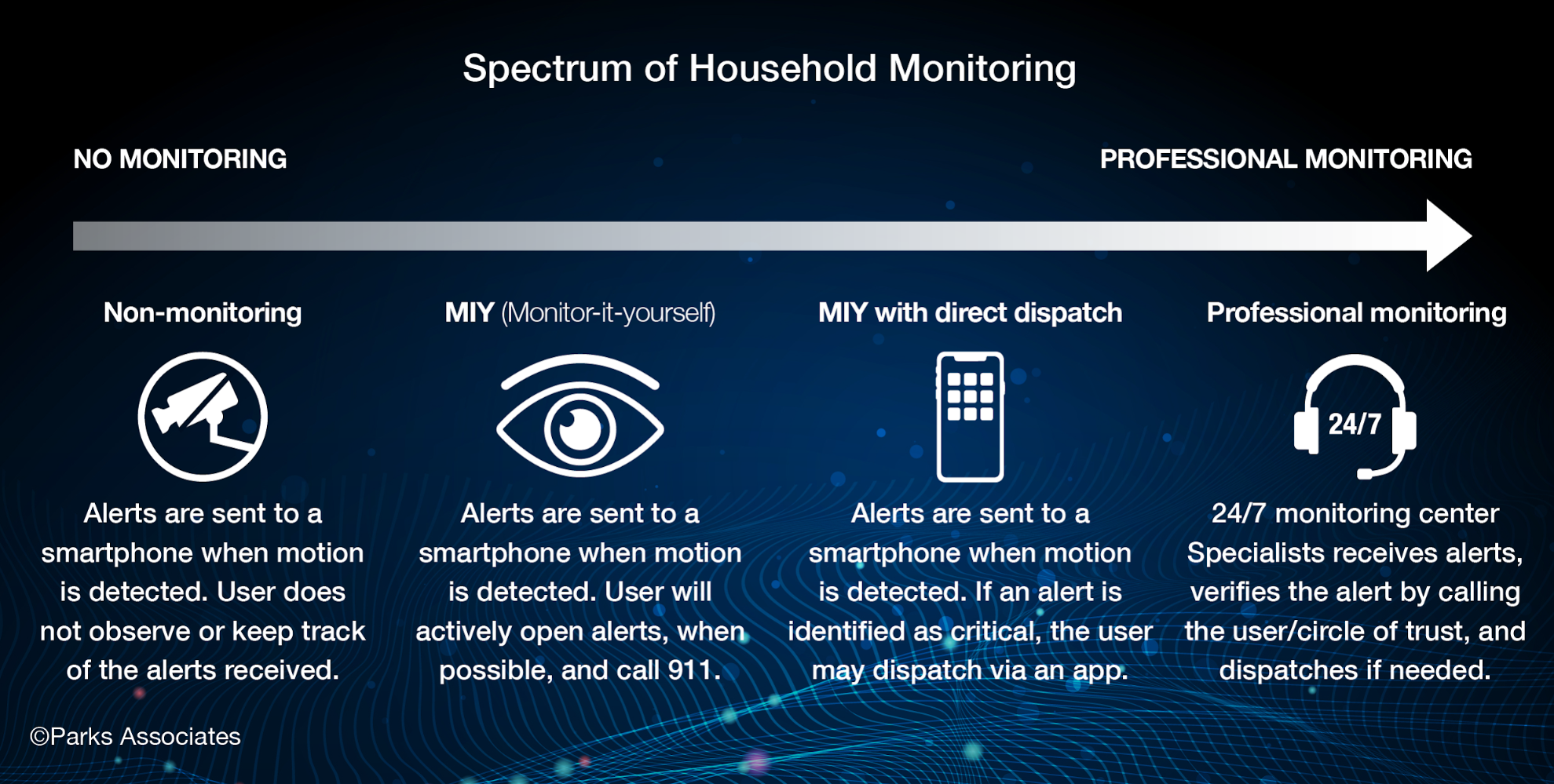 Spectrum of Household Monitoring

NO MONITORING

PROFESSIONAL MONITORING

Non-monitoring

Alerts are sent to a smartphone when motion is detected. User does not observe or keep track of the alerts received.

MIY (Monitor-it-yourself)

Alerts are sent to a smartphone when motion is detected. User will actively open alerts, when possible, and call 911.

MIY with direct dispatch

Alerts are sent to a smartphone when motion is detected. If an alert is identified as critical, the user may dispatch via an app.

Professional monitoring

24/7

24/7 monitoring center Specialists receives alerts, verifies the alert by calling the user/circle of trust, and dispatches if needed.

©Parks Associates